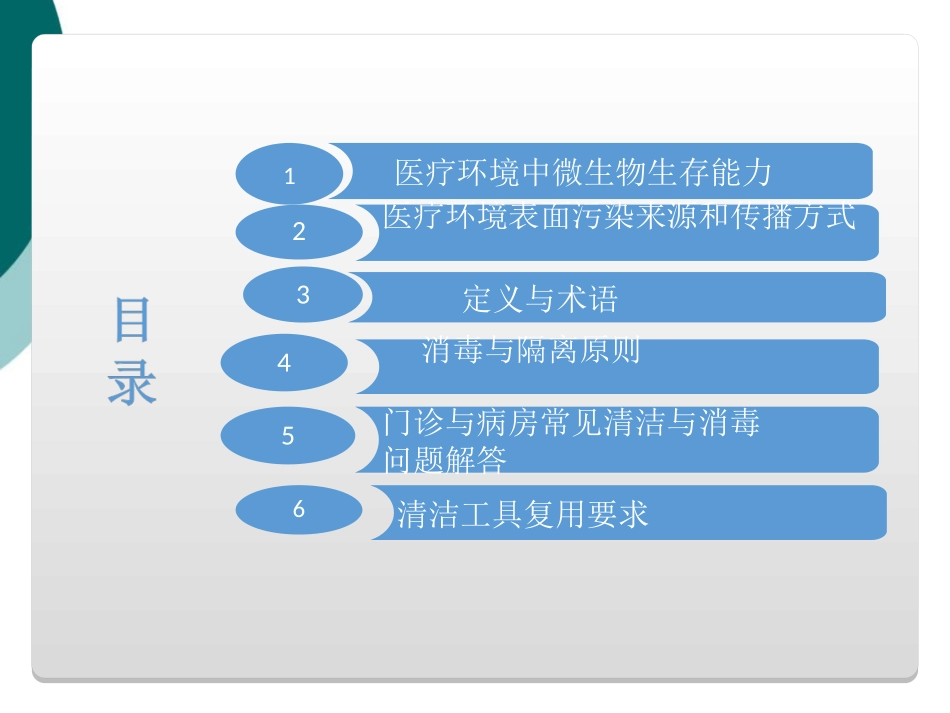 目录

1 医疗环境中微生物生存能力

2 医疗环境表面污染来源和传播方式

3 定义与术语

4 消毒与隔离原则

5 门诊与病房常见清洁与消毒问题解答

6 清洁工具复用要求